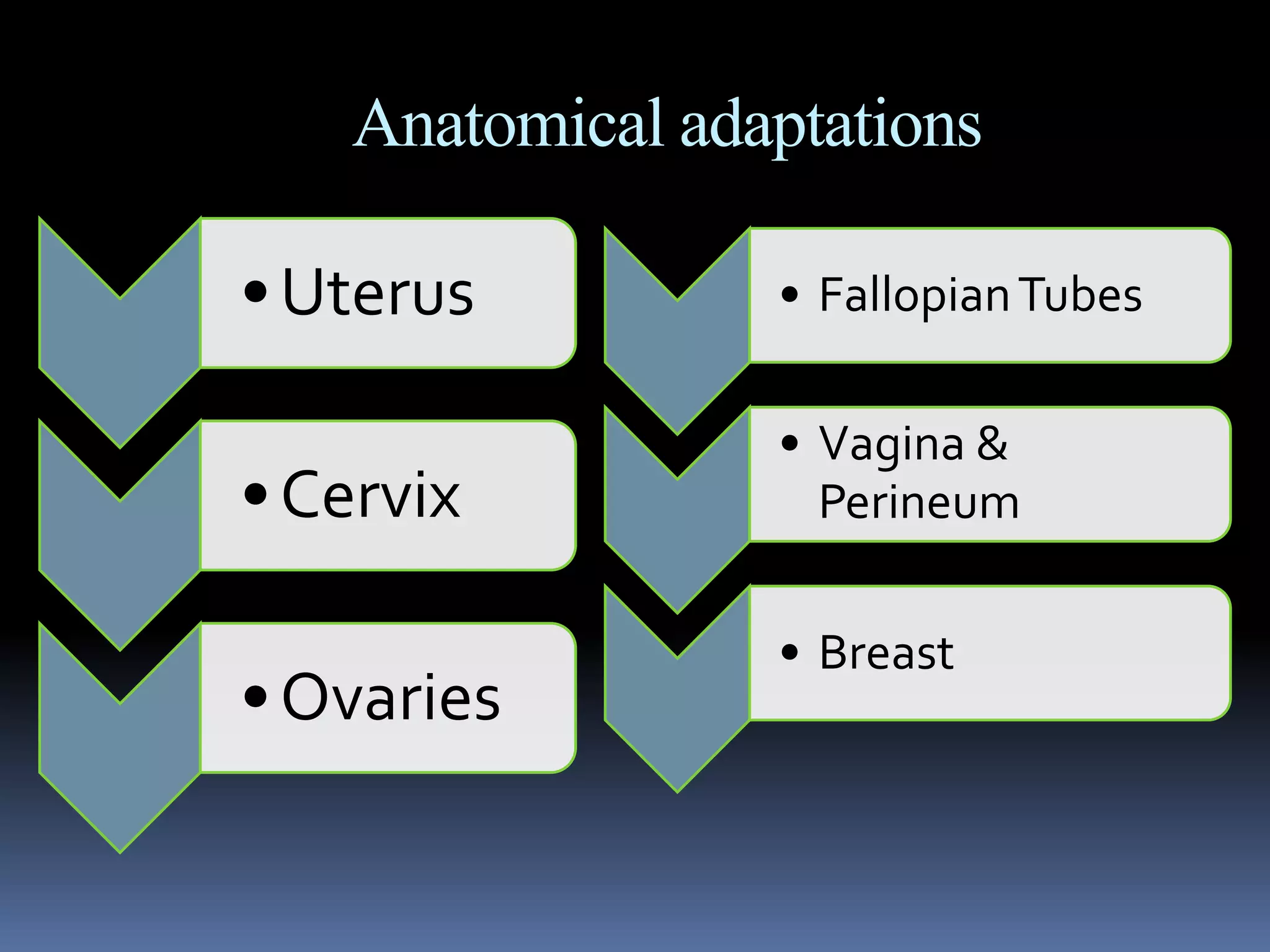 Anatomical adaptations

• Uterus

• Cervix

• Ovaries

• Fallopian Tubes

• Vagina & Perineum

• Breast